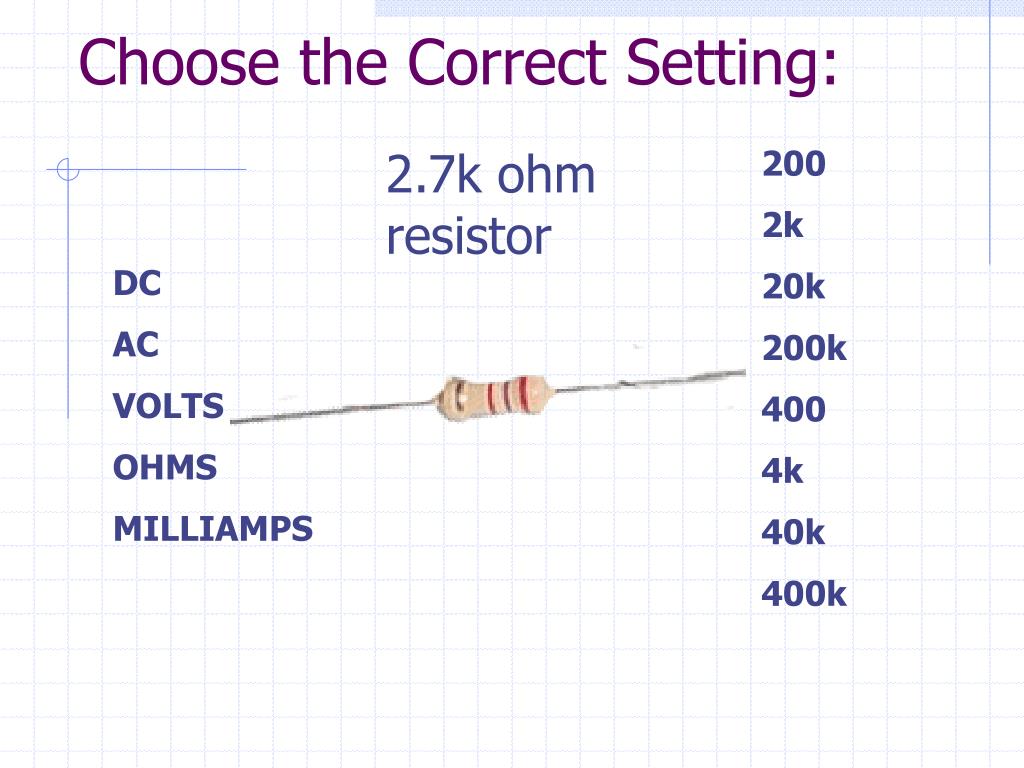 Choose the Correct Setting:

2.7k ohm resistor

DC
AC
VOLTS
OHMS
MILLIAMPS

200
2k
20k
200k
400
4k
40k
400k